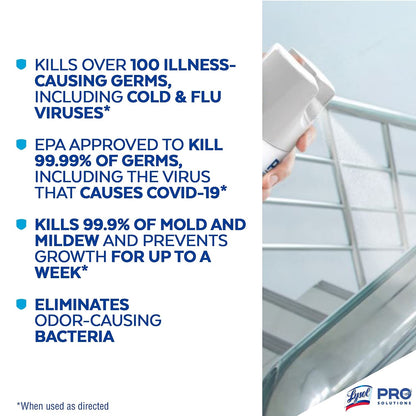 KILLS OVER 100 ILLNESS-CAUSING GERMS, INCLUDING COLD & FLU VIRUSES*

EPA APPROVED TO KILL 99.99% OF GERMS, INCLUDING THE VIRUS THAT CAUSES COVID-19*

KILLS 99.9% OF MOLD AND MILDEW AND PREVENTS GROWTH FOR UP TO A WEEK*

ELIMINATES ODOR-CAUSING BACTERIA

*When used as directed

Lysol PRO SOLUTIONS